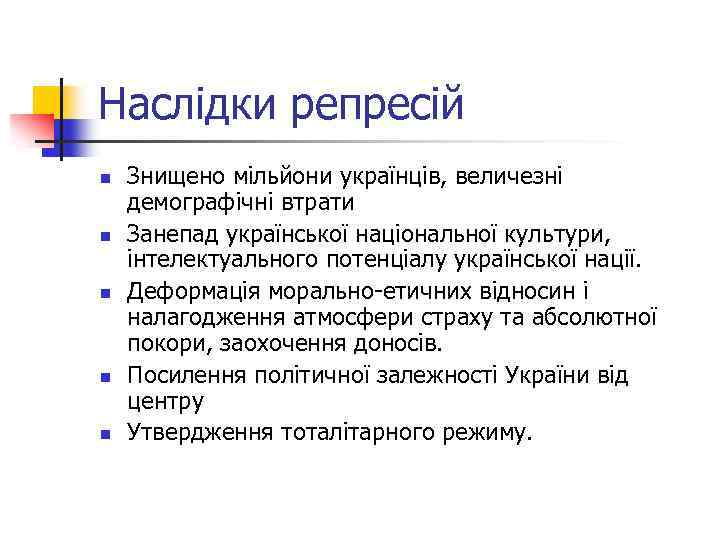 Наслідки репресій

- Знищено мільйони українців, величезні демографічні втрати
- Занепад української національної культури, інтелектуального потенціалу української нації.
- Деформація морально-етичних відносин і налагодження атмосфери страху та абсолютної покори, заохочення доносів.
- Посилення політичної залежності України від центру
- Утвердження тоталітарного режиму.